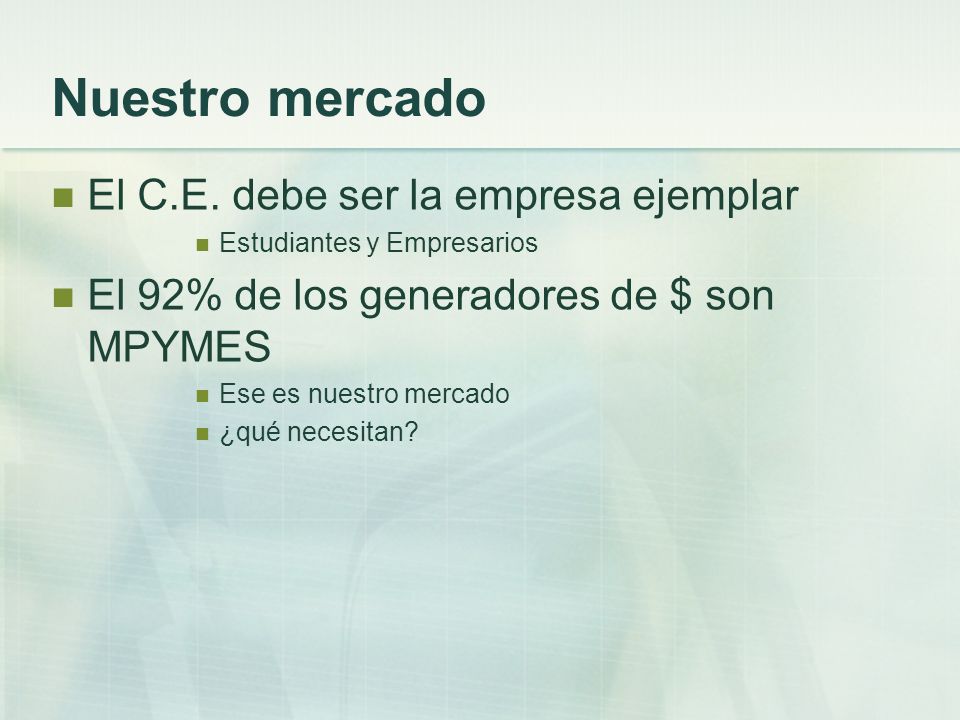 Nuestro mercado

El C.E. debe ser la empresa ejemplar

Estudiantes y Empresarios

El 92% de los generadores de \$ son MPYMES

Ese es nuestro mercado

¿qué necesitan?